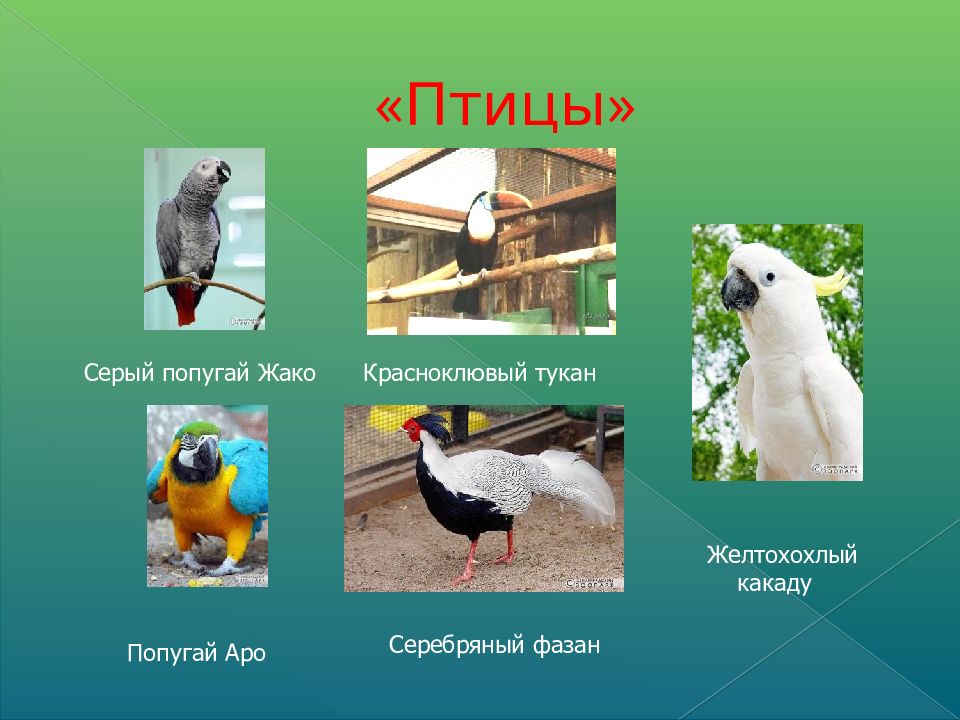 «Птицы»

Серый попугай Жако

Красноклювый тукан

Желтохохлый какаду

Попугай Аро

Серебряный фазан